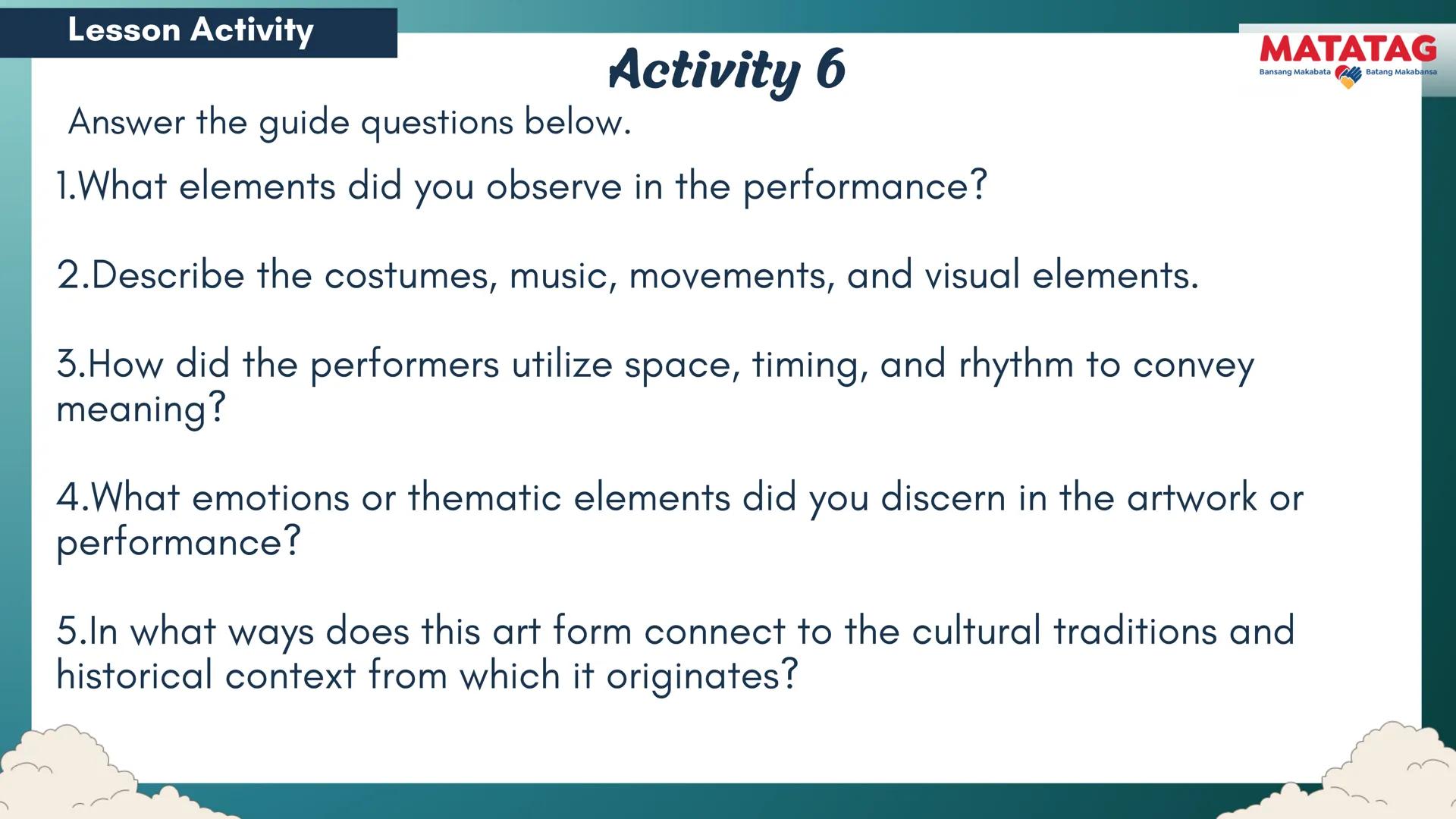 Lesson Activity

Activity 6

MATATAG
Bansang Makabata Batang Makabansa

Answer the guide questions below.

1.What elements did you observe in the performance?

2.Describe the costumes, music, movements, and visual elements.

3.How did the performers utilize space, timing, and rhythm to convey meaning?

4.What emotions or thematic elements did you discern in the artwork or performance?

5.In what ways does this art form connect to the cultural traditions and historical context from which it originates?